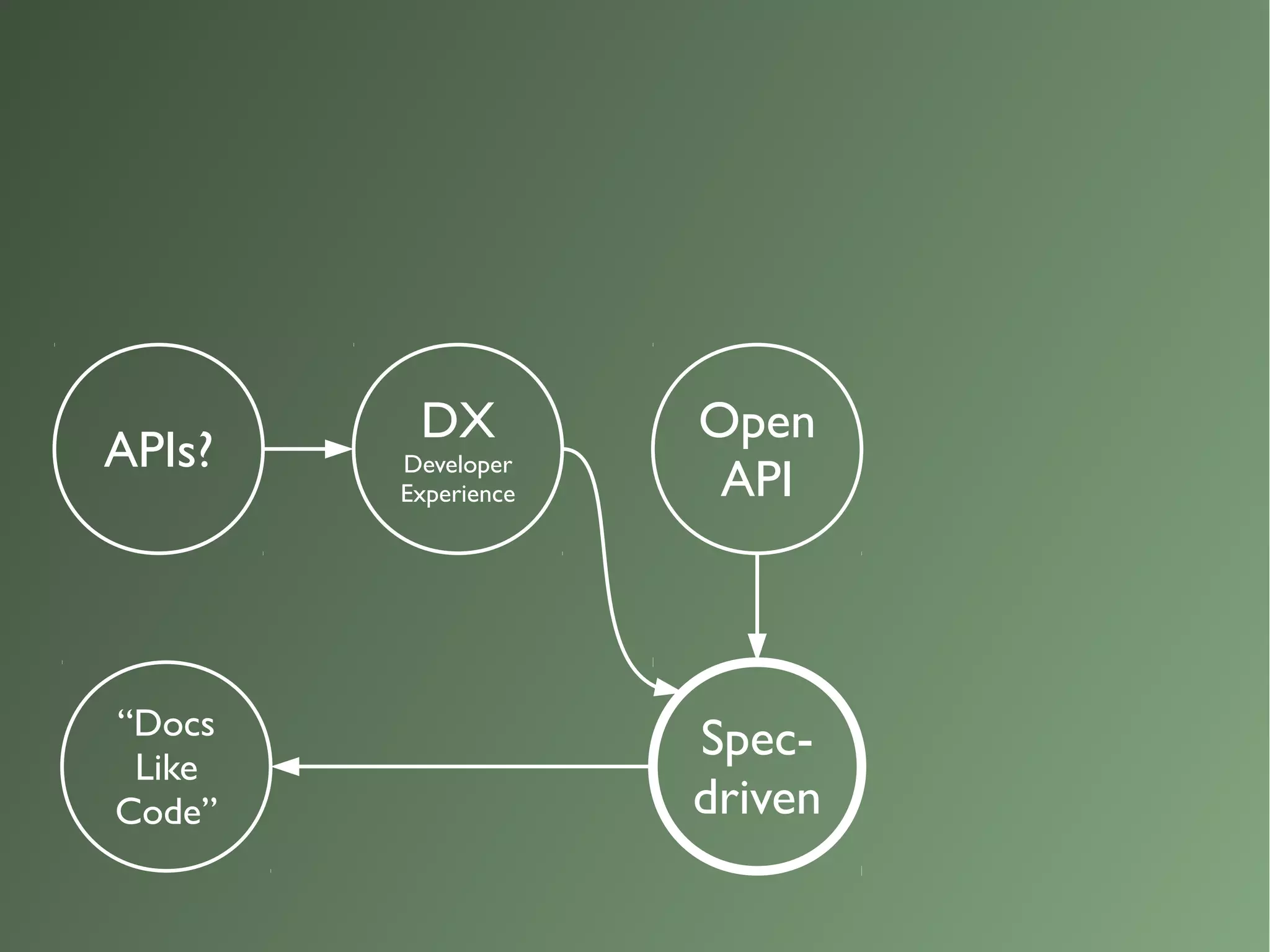 APIs?

DX
Developer Experience

Open API

Spec-driven

“Docs Like Code”